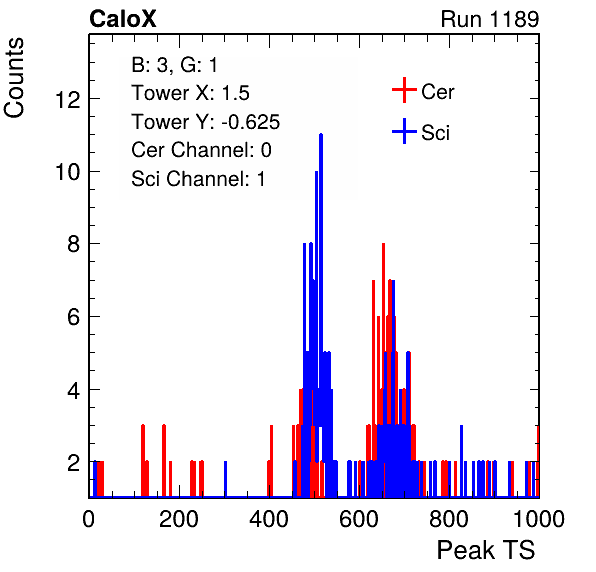 CaloX

Run 1189

Counts

B: 3, G: 1
Tower X: 1.5
Tower Y: -0.625
Cer Channel: 0
Sci Channel: 1

Cer
Sci

12
10
8
6
4
2

0
200
400
600
800
1000

Peak TS